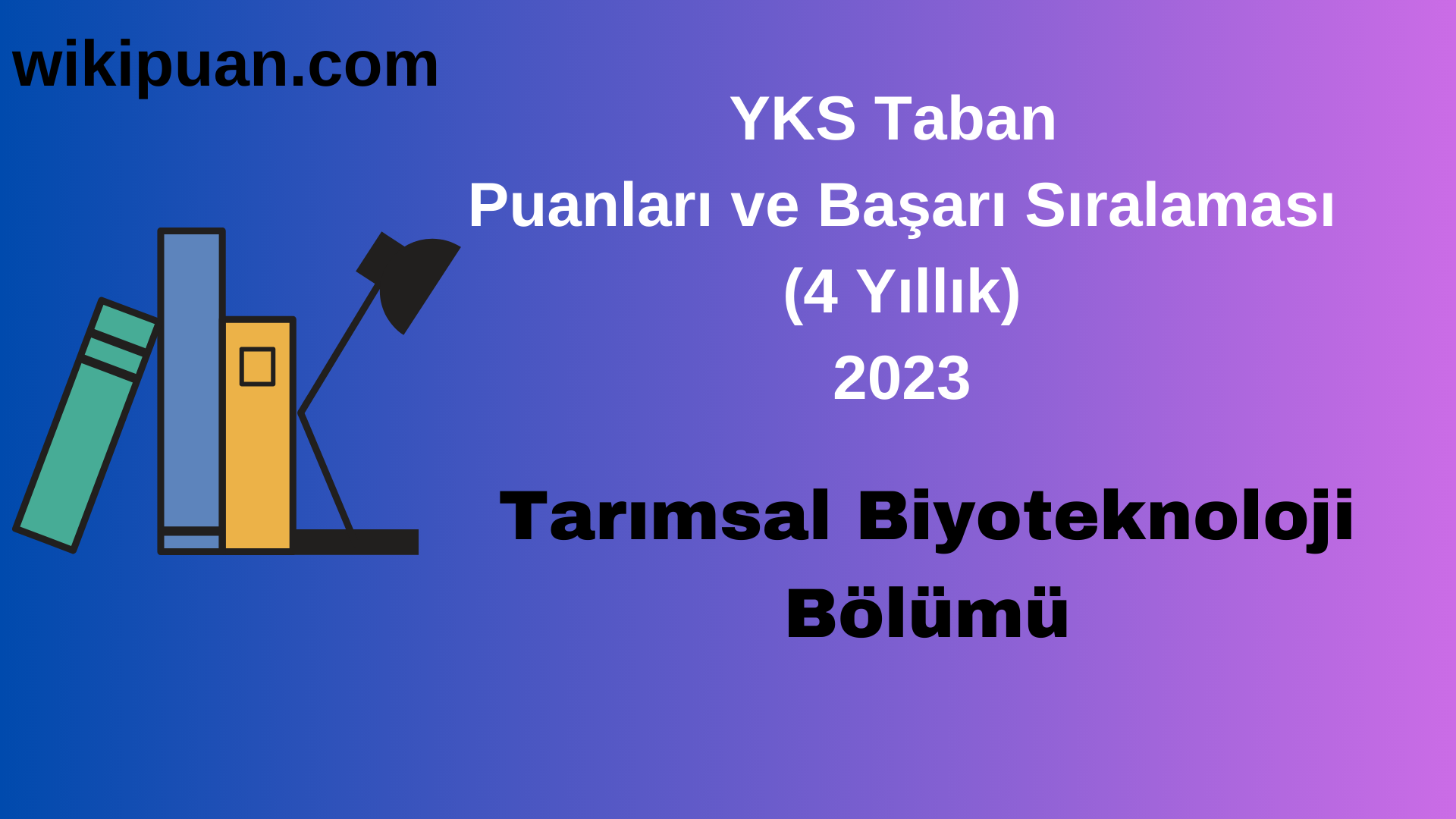 wikipuan.com

YKS Taban
Puanları ve Başarı Sıralaması
(4 Yıllık)
2023

Tarımsal Biyoteknoloji
Bölümü